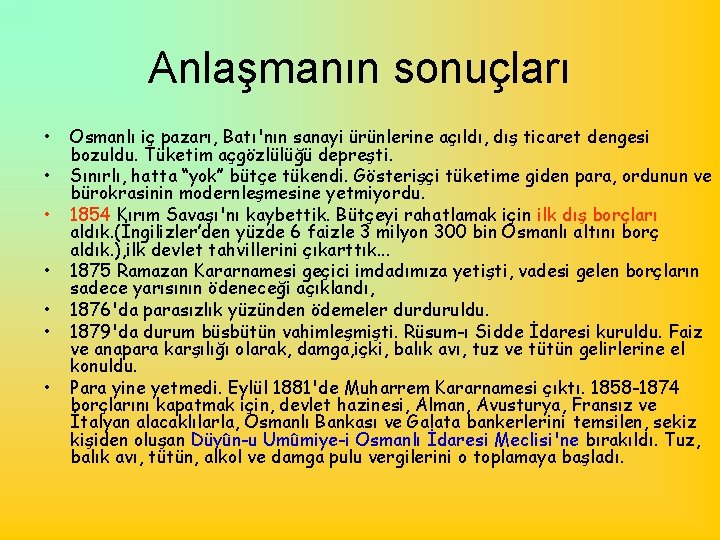 Anlaşmanın sonuçları

• Osmanlı iç pazarı, Batı'nın sanayi ürünlerine açıldı, dış ticaret dengesi bozuldu. Tüketim açgözlülüğü depreşti.
• Sınırlı, hatta "yok" bütçe tükendi. Gösterişçi tüketime giden para, ordunun ve bürokrasinin modernleşmesine yetmiyordu.
• 1854 Kırım Savaşı'nı kaybettik. Bütçeyi rahatlamak için ilk dış borçları aldık.(İngilizler'den yüzde 6 faizle 3 milyon 300 bin Osmanlı altını borç aldık.),ilk devlet tahvillerini çıkarttık...
• 1875 Ramazan Kararnamesi geçici imdadımıza yetişti, vadesi gelen borçların sadece yarısının ödeneceği açıklandı,
• 1876'da parasızlık yüzünden ödemeler durduruldu.
• 1879'da durum büsbütün vahimleşmişti. Rüsum-ı Sidde İdaresi kuruldu. Faiz ve anapara karşılığı olarak, damga,içki, balık avı, tuz ve tütün gelirlerine el konuldu.
• Para yine yetmedi. Eylül 1881'de Muharrem Kararnamesi çıktı. 1858-1874 borçlarını kapatmak için, devlet hazinesi, Alman, Avusturya, Fransız ve İtalyan alacaklılarla, Osmanlı Bankası ve Galata bankerlerini temsilen, sekiz kişiden oluşan Düyûn-u Umûmiye-i Osmanlı İdaresi Meclisi'ne bırakıldı. Tuz, balık avı, tütün, alkol ve damga pulu vergilerini o toplamaya başladı.